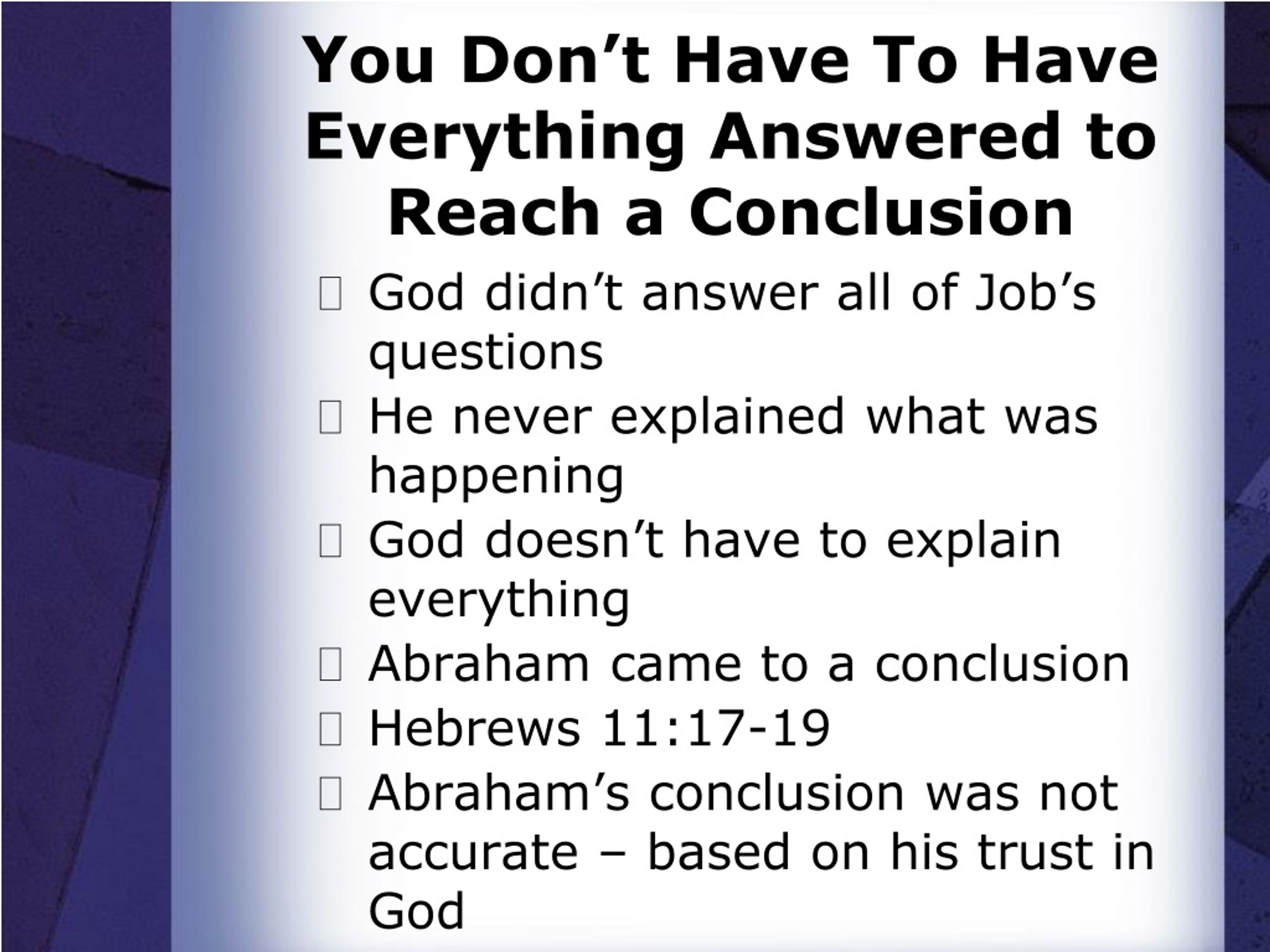 You Don’t Have To Have Everything Answered to Reach a Conclusion

God didn’t answer all of Job’s questions

He never explained what was happening

God doesn’t have to explain everything

Abraham came to a conclusion

Hebrews 11:17-19

Abraham’s conclusion was not accurate – based on his trust in God